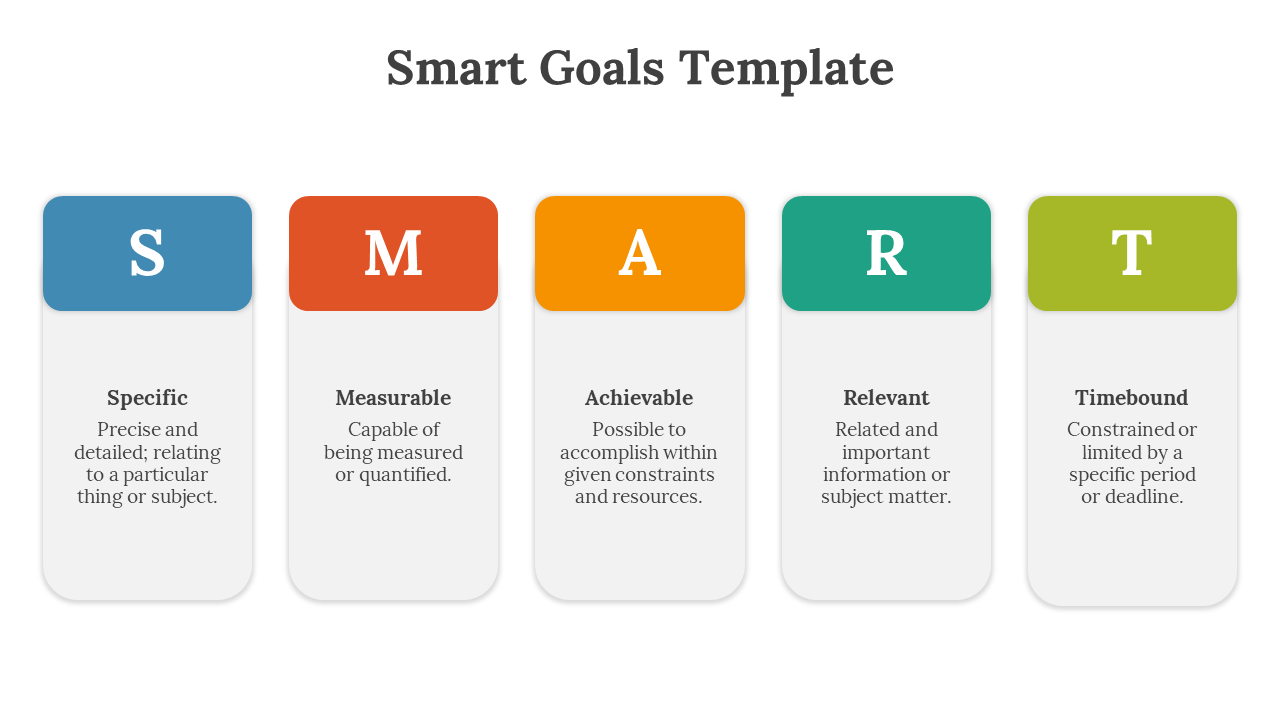 Smart Goals Template

S

Specific

Precise and detailed; relating to a particular thing or subject.

M

Measurable

Capable of being measured or quantified.

A

Achievable

Possible to accomplish within given constraints and resources.

R

Relevant

Related and important information or subject matter.

T

Timebound

Constrained or limited by a specific period or deadline.